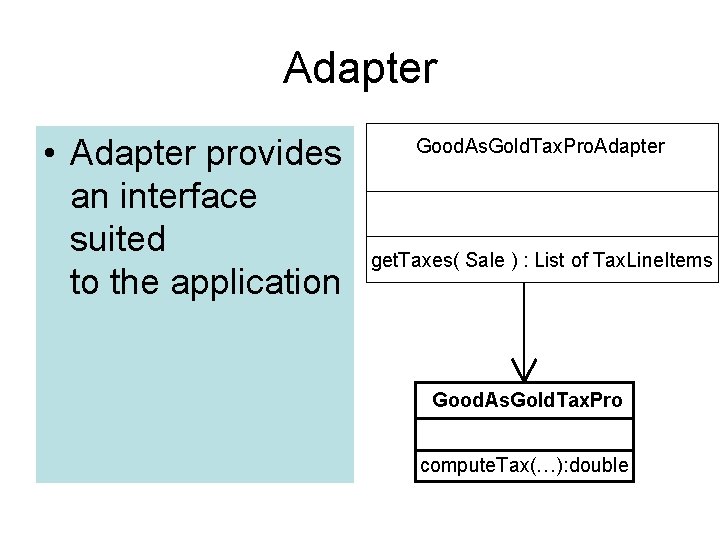 Adapter

• Adapter provides an interface suited to the application

GoodAsGoldTaxProAdapter

getTaxes( Sale ) : List of TaxLineItems

GoodAsGoldTaxPro

computeTax(…):double